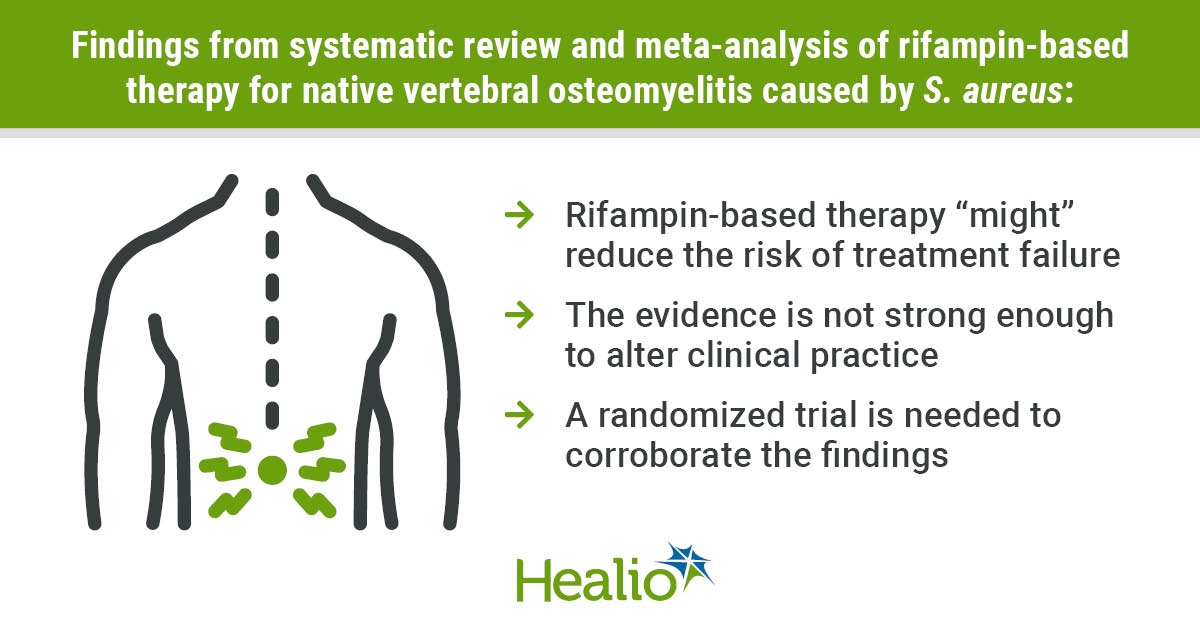 Findings from systematic review and meta-analysis of rifampin-based therapy for native vertebral osteomyelitis caused by S. aureus:

→ Rifampin-based therapy “might” reduce the risk of treatment failure

→ The evidence is not strong enough to alter clinical practice

→ A randomized trial is needed to corroborate the findings

Healio